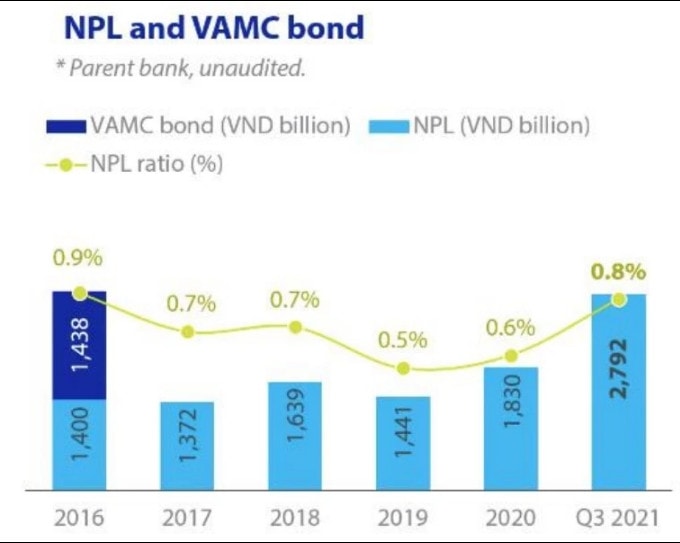 NPL and VAMC bond

* Parent bank, unaudited.

VAMC bond (VND billion) NPL (VND billion)
NPL ratio (%)

0.9%
0.7%
0.7%
0.5%
0.6%
0.8%

1,438
1,400
1,372
1,639
1,441
1,830
2,792

2016
2017
2018
2019
2020
Q3 2021